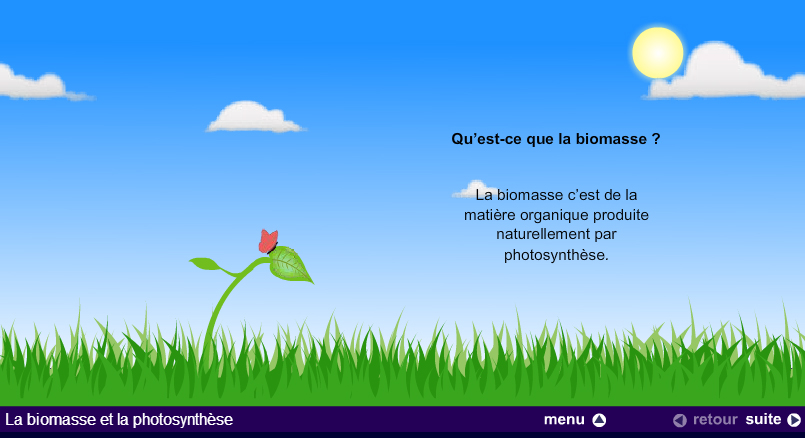 Qu'est-ce que la biomasse ?

La biomasse c'est de la matière organique produite naturellement par photosynthèse.

La biomasse et la photosynthèse

menu

retour suite